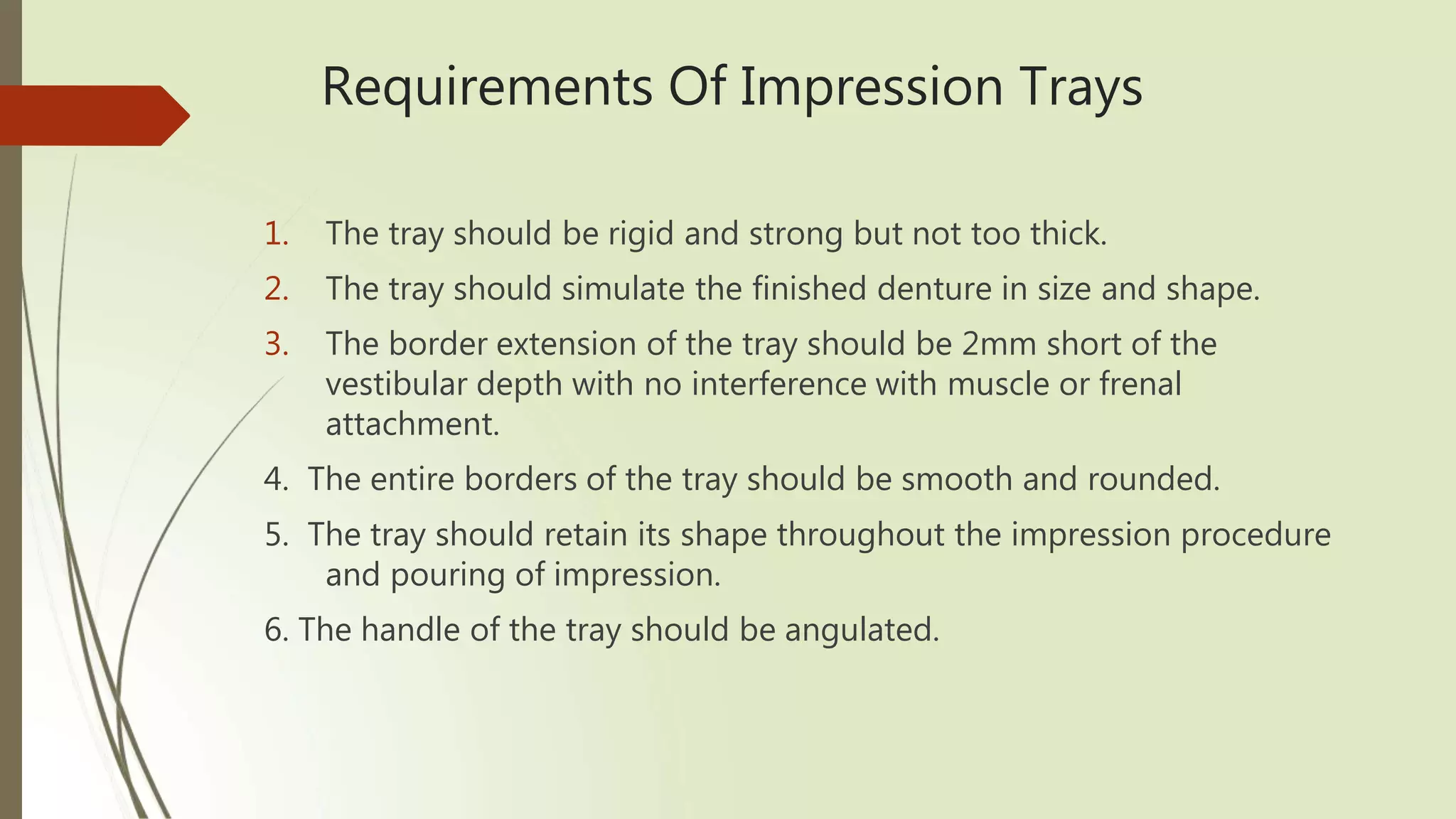 Requirements Of Impression Trays

1. The tray should be rigid and strong but not too thick.
2. The tray should simulate the finished denture in size and shape.
3. The border extension of the tray should be 2mm short of the vestibular depth with no interference with muscle or frenal attachment.
4. The entire borders of the tray should be smooth and rounded.
5. The tray should retain its shape throughout the impression procedure and pouring of impression.
6. The handle of the tray should be angulated.